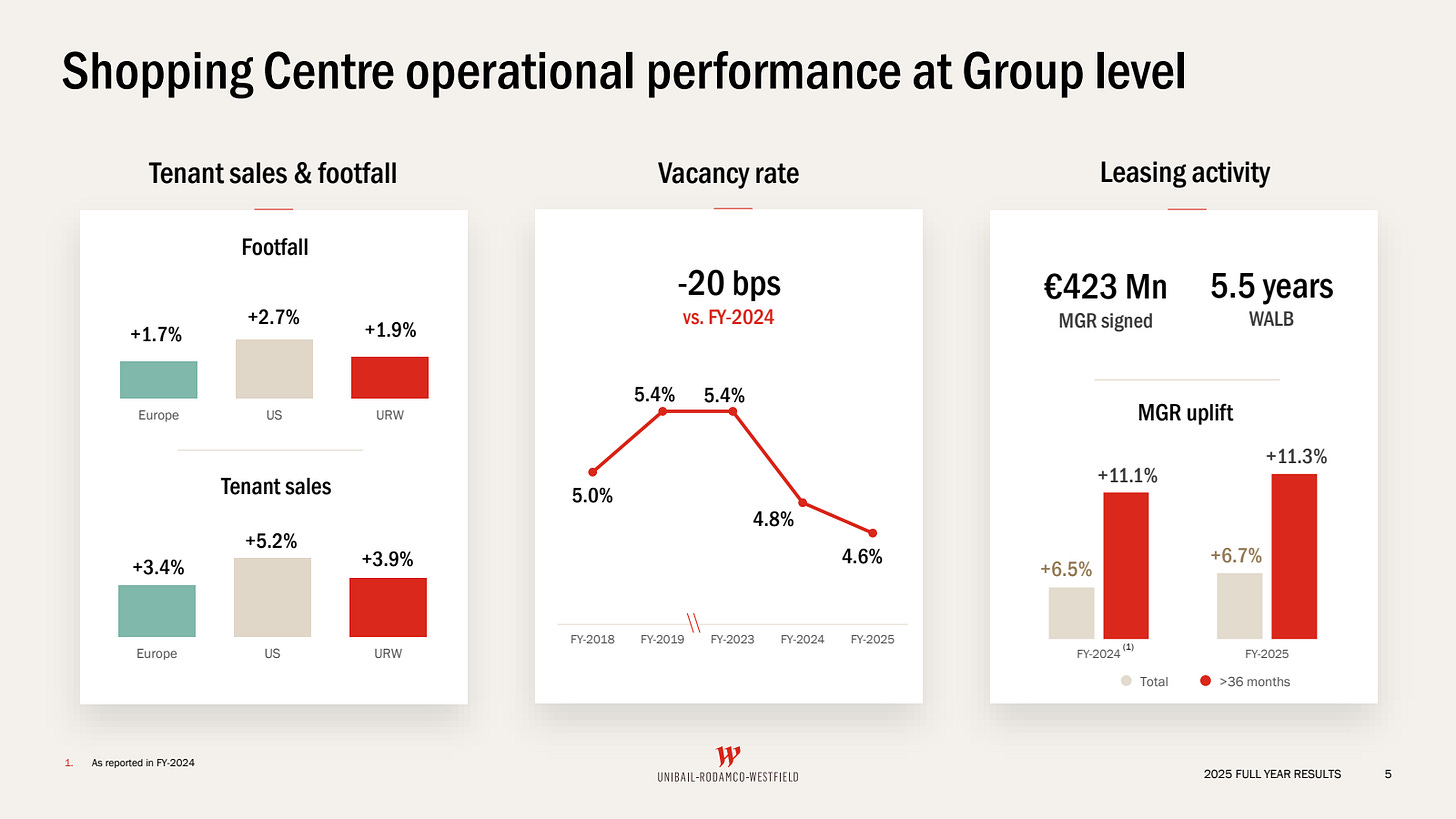 Shopping Centre operational performance at Group level

Tenant sales & footfall

Footfall

+1.7%
+2.7%
+1.9%

Europe
US
URW

Tenant sales

+3.4%
+5.2%
+3.9%

Europe
US
URW

Vacancy rate

-20 bps
vs. FY-2024

5.0%
5.4%
5.4%
4.8%
4.6%

FY-2018
FY-2019
FY-2023
FY-2024
FY-2025

Leasing activity

€423 Mn
MGR signed

5.5 years
WALB

MGR uplift

+6.5%
+11.1%
+6.7%
+11.3%

FY-2024 (1)
FY-2025

Total
>36 months

1. As reported in FY-2024

UNIBAIL-RODAMCO-WESTFIELD

2025 FULL YEAR RESULTS 5